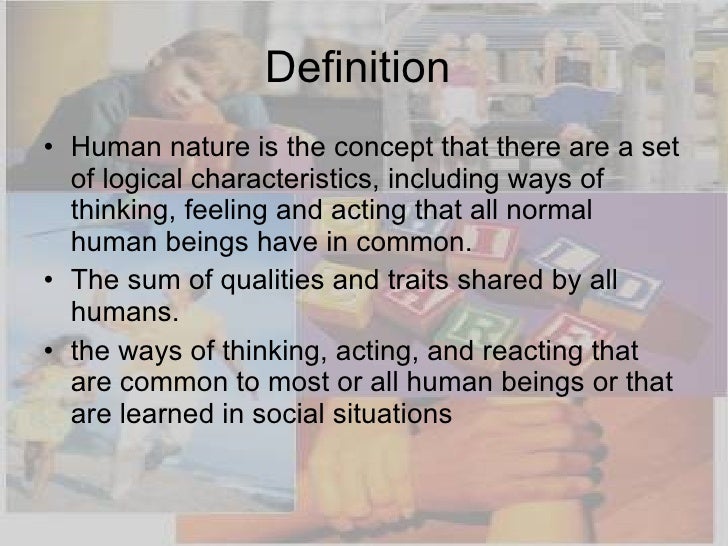 Definition

• Human nature is the concept that there are a set of logical characteristics, including ways of thinking, feeling and acting that all normal human beings have in common.
• The sum of qualities and traits shared by all humans.
• the ways of thinking, acting, and reacting that are common to most or all human beings or that are learned in social situations